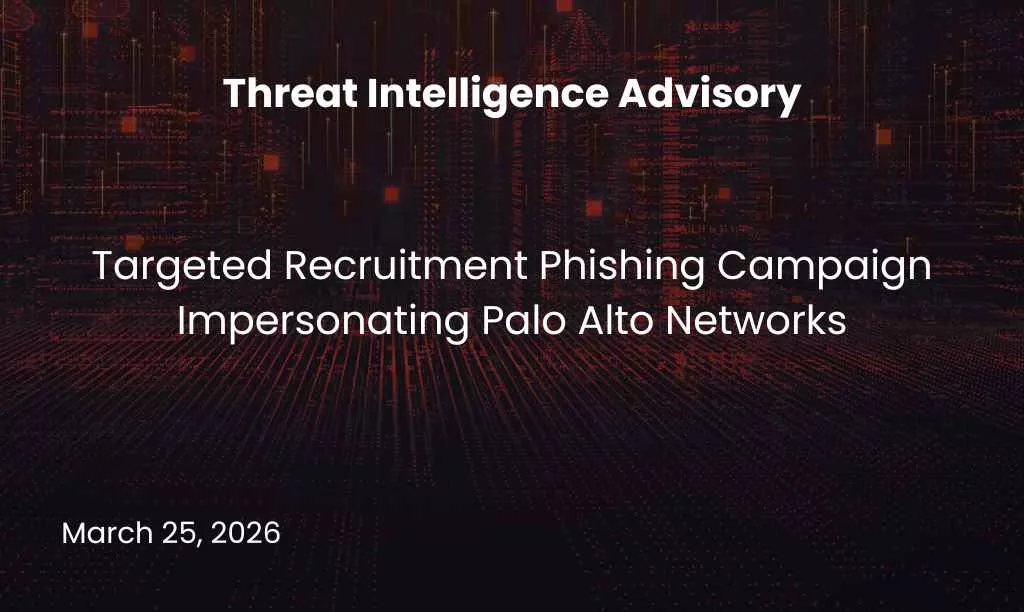 Threat Intelligence Advisory

Targeted Recruitment Phishing Campaign Impersonating Palo Alto Networks

March 25, 2026